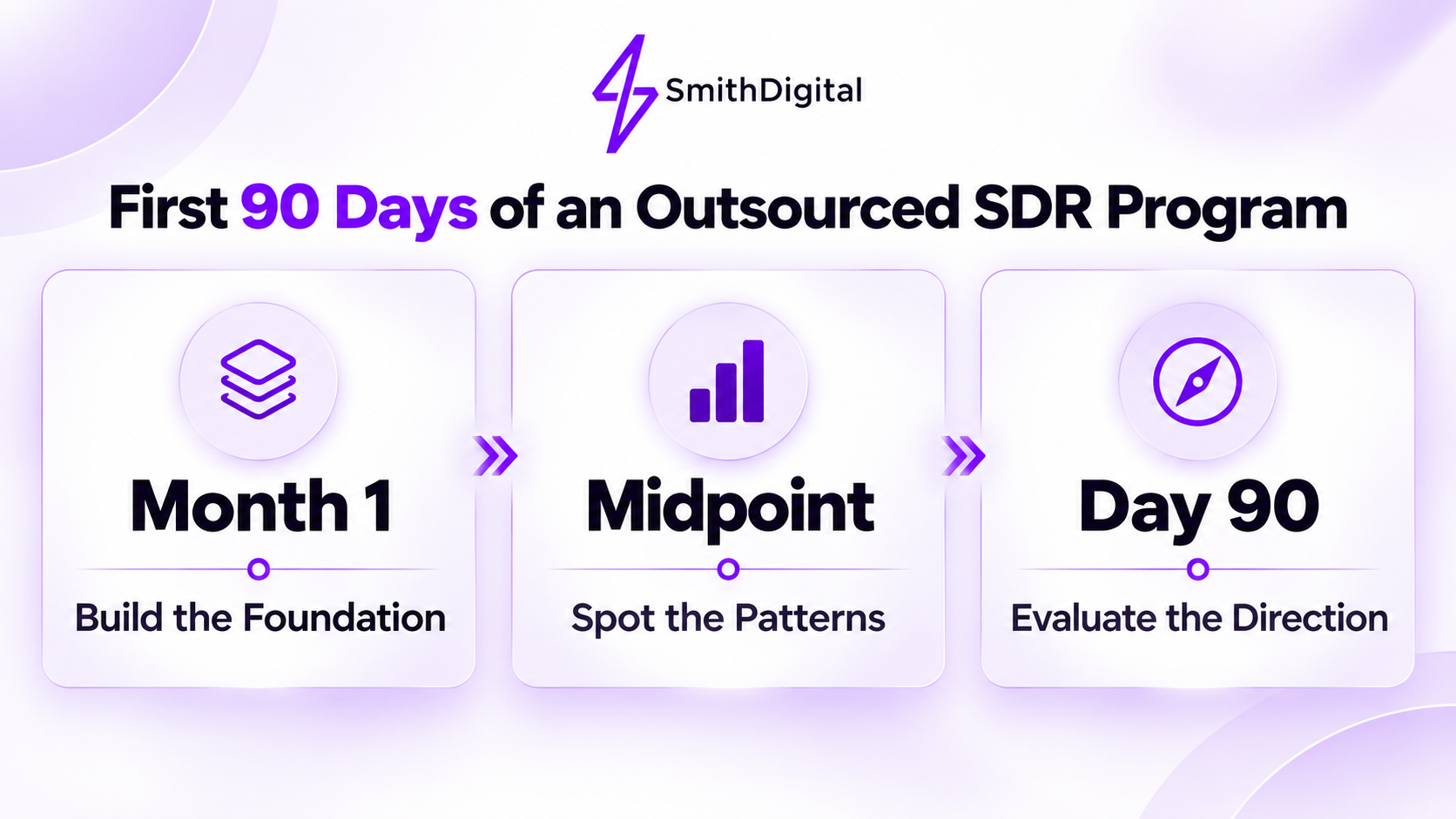 SmithDigital

First 90 Days of an Outsourced SDR Program

Month 1
Build the Foundation

Midpoint
Spot the Patterns

Day 90
Evaluate the Direction